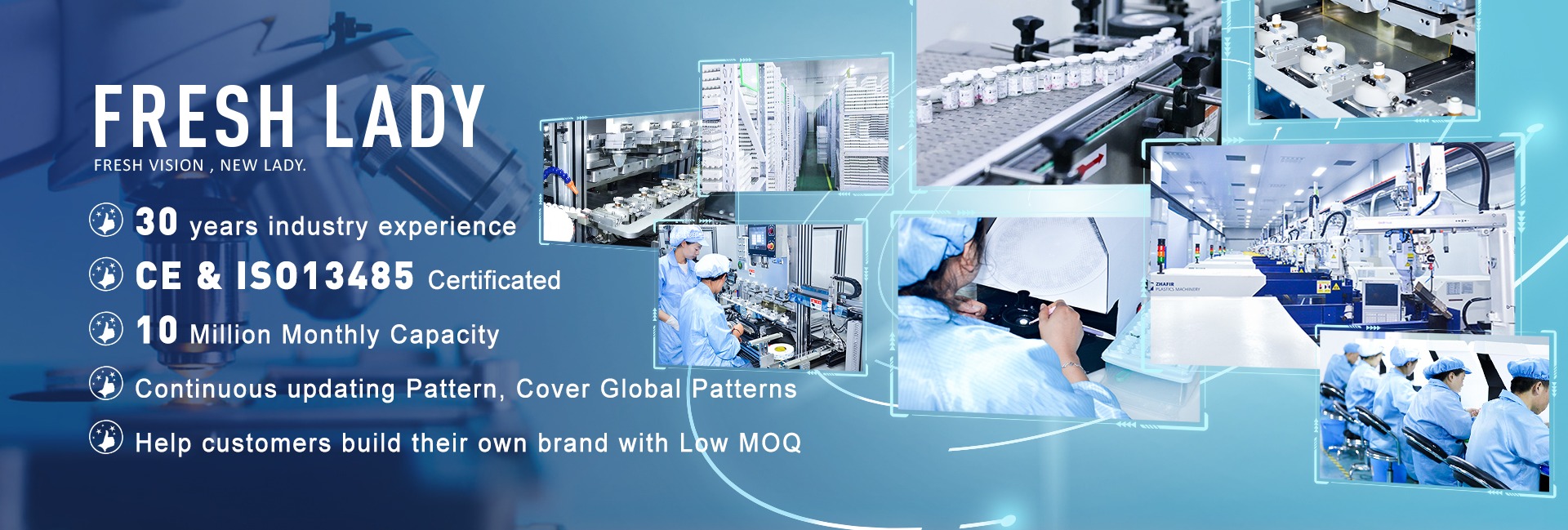 FRESH LADY

FRESH VISION , NEW LADY.

30 years industry experience

CE & ISO13485 Certificated

10 Million Monthly Capacity

Continuous updating Pattern, Cover Global Patterns

Help customers build their own brand with Low MOQ

ZHAFIR PLASTICS MACHINERY